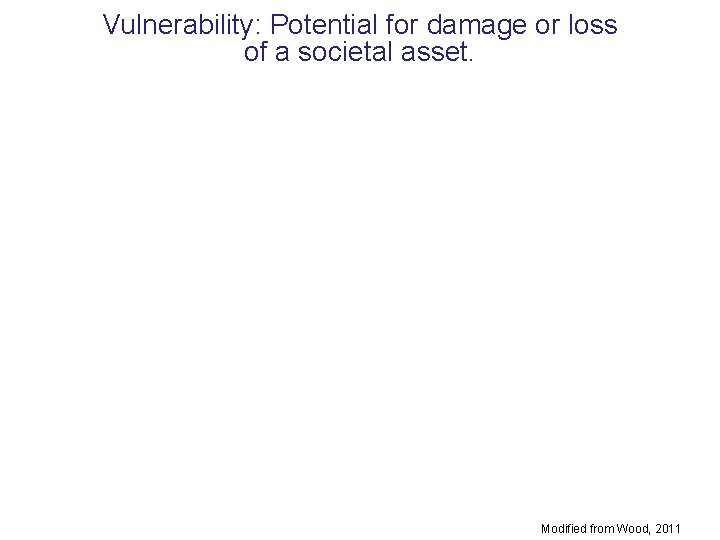 Vulnerability: Potential for damage or loss of a societal asset.

Modified from Wood, 2011